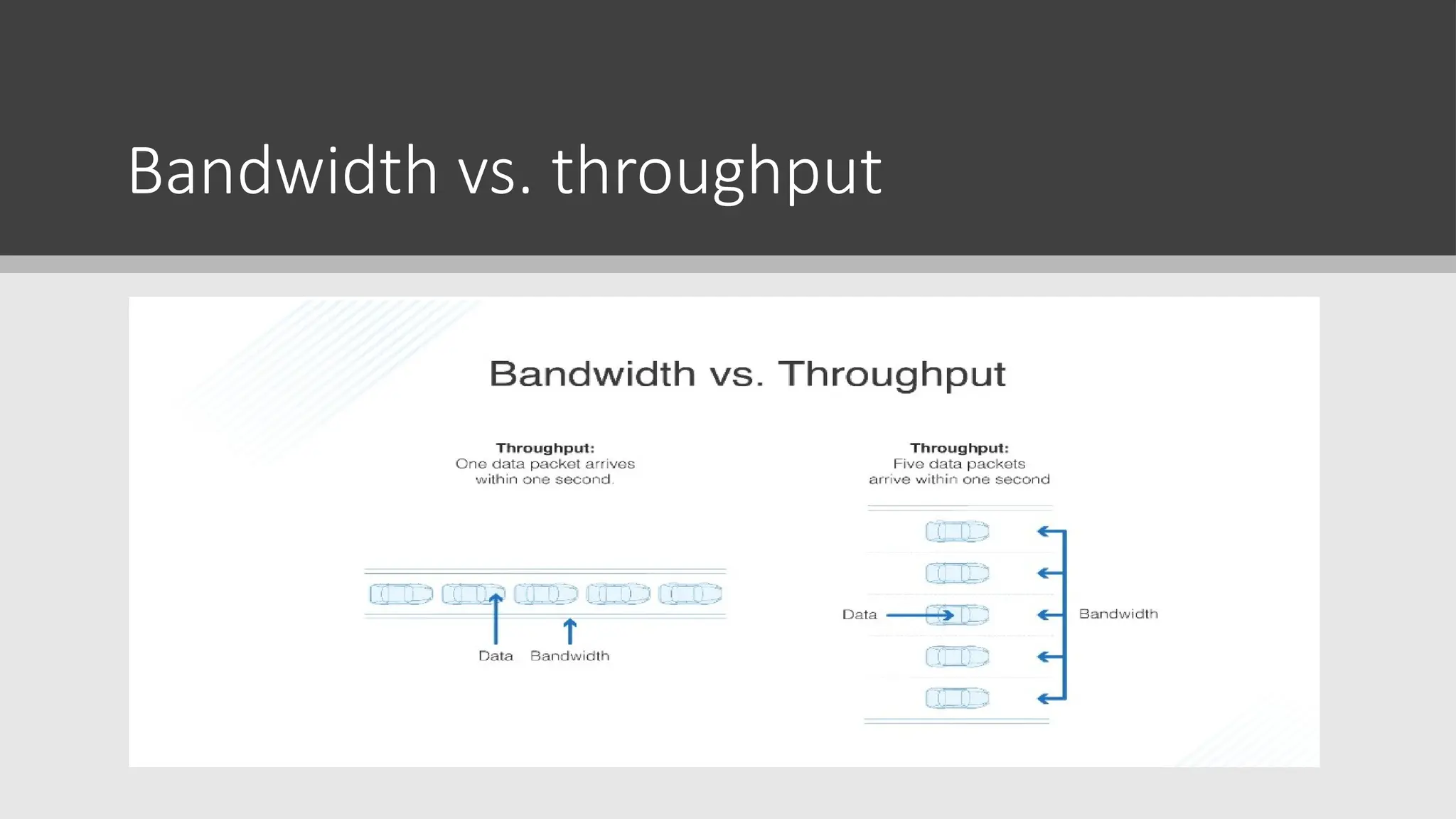 Bandwidth vs. throughput

Bandwidth vs. Throughput

Throughput:
One data packet arrives within one second.

Data Bandwidth

Throughput:
Five data packets arrive within one second

Data

Bandwidth